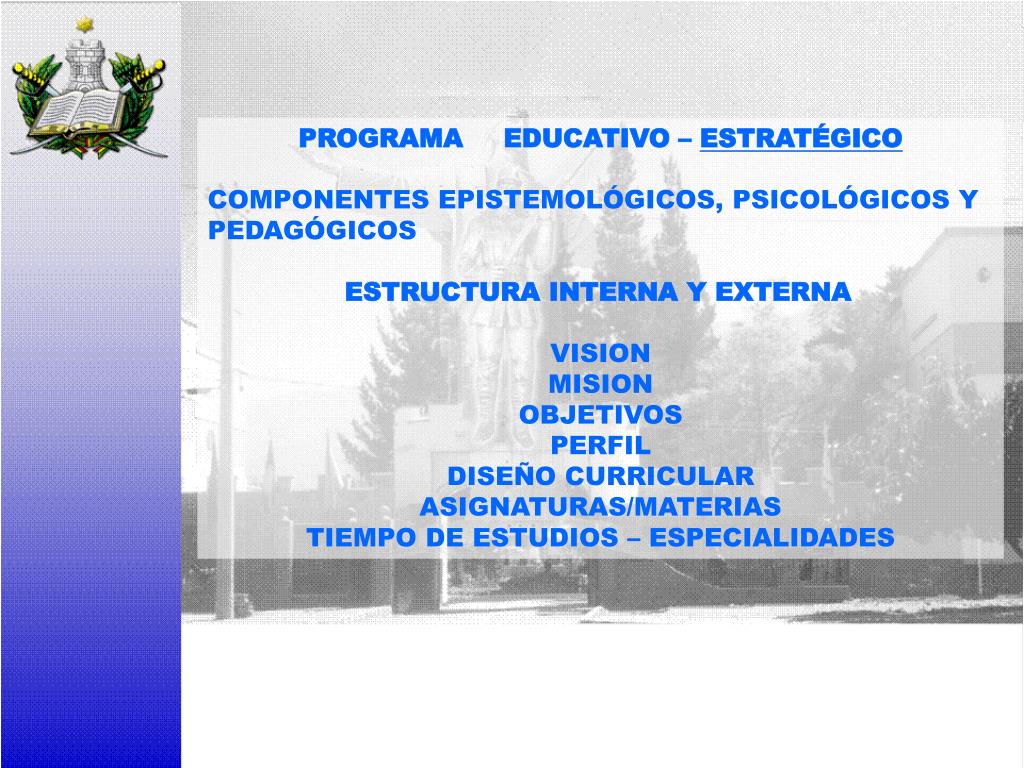 PROGRAMA EDUCATIVO – ESTRATÉGICO

COMPONENTES EPISTEMOLÓGICOS, PSICOLÓGICOS Y PEDAGÓGICOS

ESTRUCTURA INTERNA Y EXTERNA

VISION
MISION
OBJETIVOS
PERFIL
DISEÑO CURRICULAR
ASIGNATURAS/MATERIAS
TIEMPO DE ESTUDIOS – ESPECIALIDADES